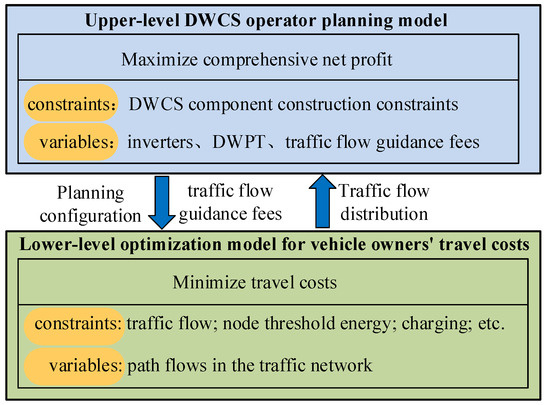 Upper-level DWCS operator planning model

Maximize comprehensive net profit

constraints: DWCS component construction constraints

variables: inverters、DWPT、traffic flow guidance fees

Planning configuration

traffic flow guidance fees

Traffic flow distribution

Lower-level optimization model for vehicle owners' travel costs

Minimize travel costs

constraints: traffic flow; node threshold energy; charging; etc.

variables: path flows in the traffic network